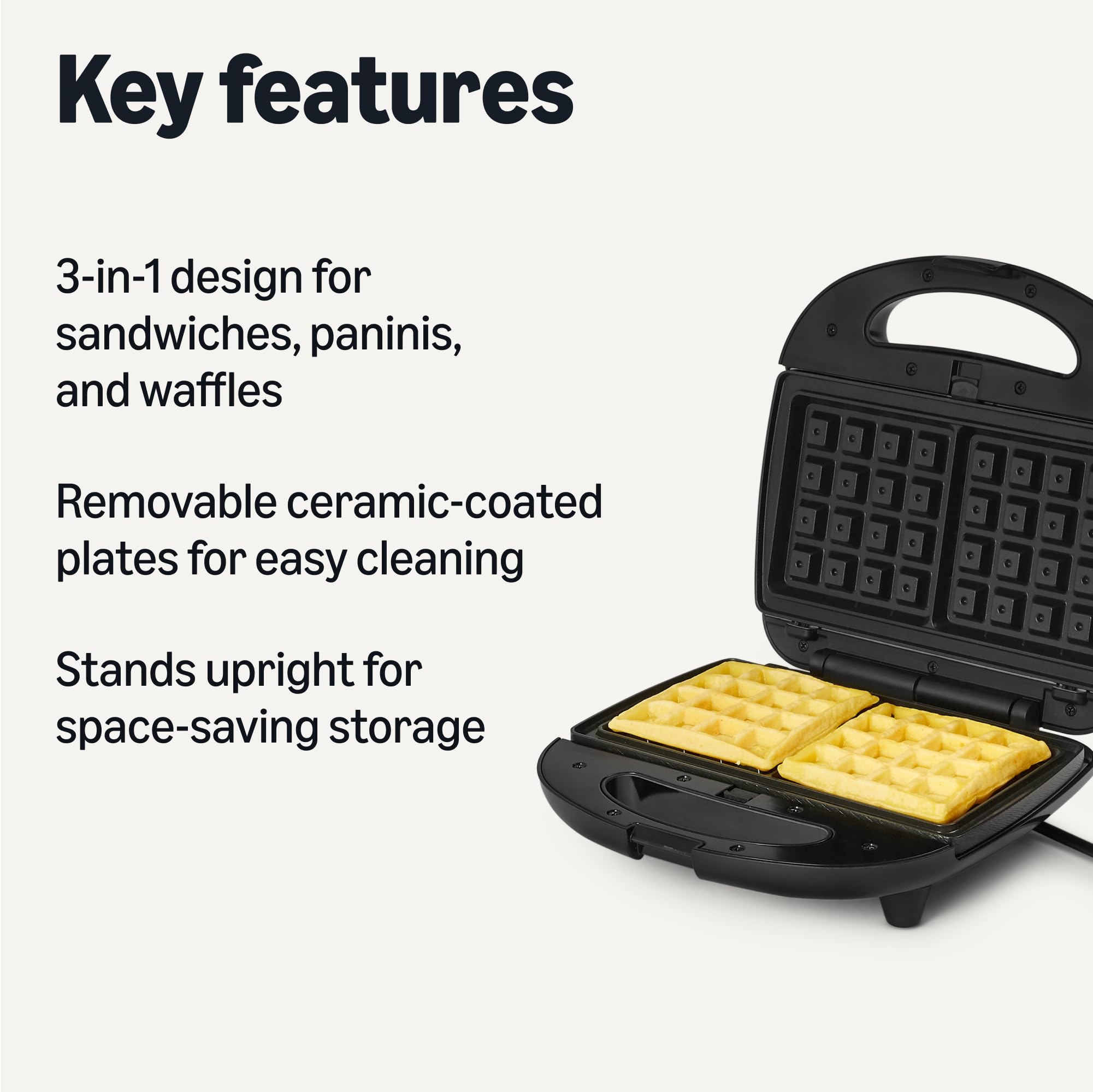 Key features

3-in-1 design for sandwiches, paninis, and waffles

Removable ceramic-coated plates for easy cleaning

Stands upright for space-saving storage